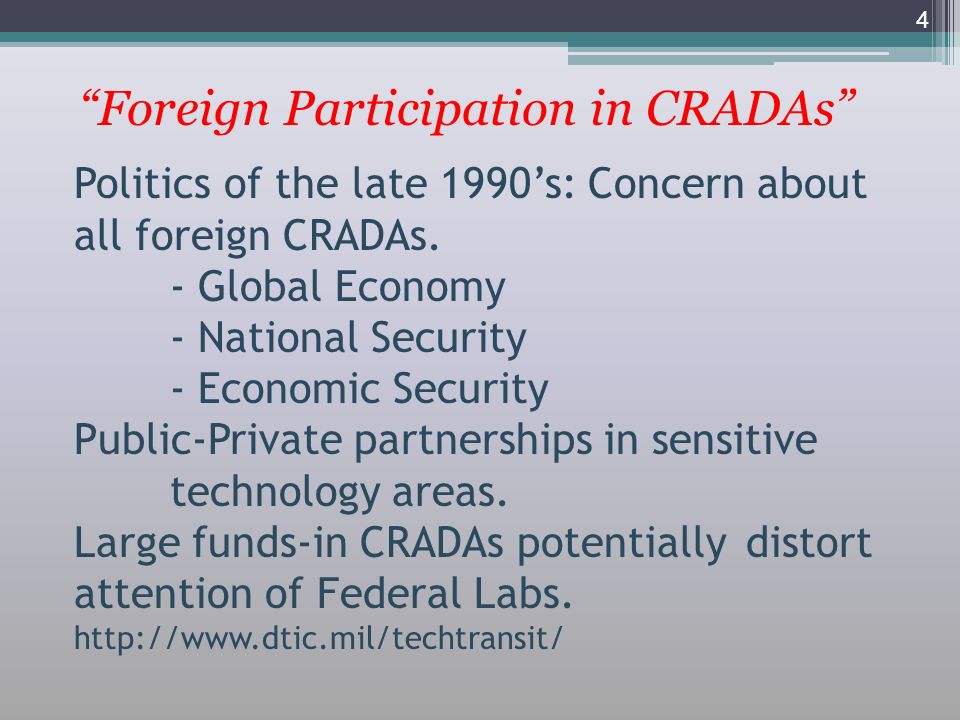 4

“Foreign Participation in CRADAs”

Politics of the late 1990’s: Concern about all foreign CRADAs.
- Global Economy
- National Security
- Economic Security
Public-Private partnerships in sensitive technology areas.
Large funds-in CRADAs potentially distort attention of Federal Labs.
http://www.dtic.mil/techtransit/